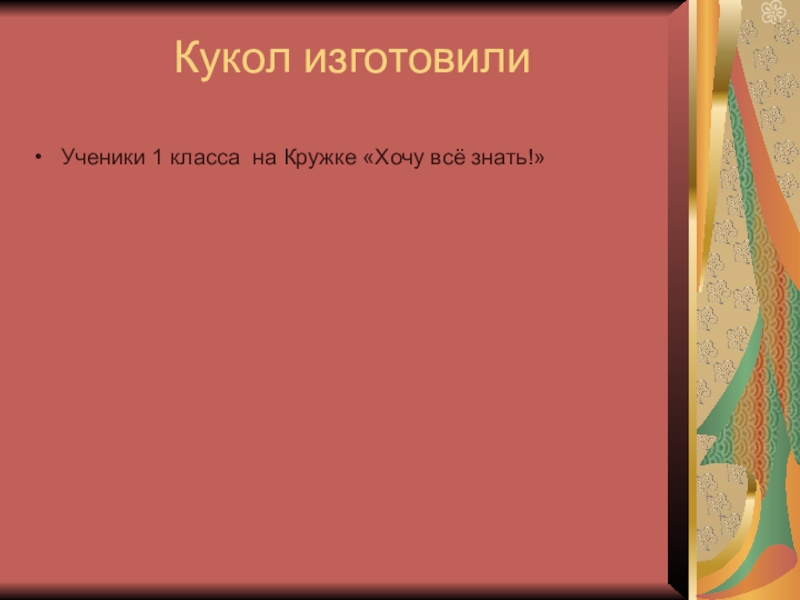 Кукол изготовили

• Ученики 1 класса на Кружке «Хочу всё знать!»